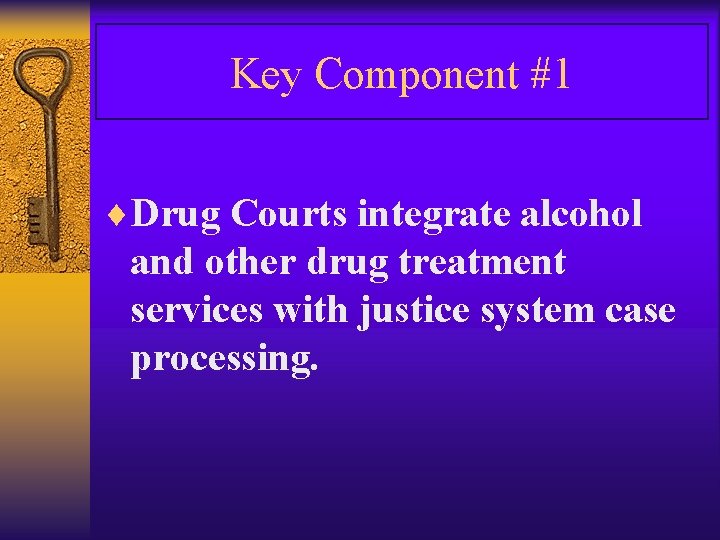 Key Component #1

♦ Drug Courts integrate alcohol and other drug treatment services with justice system case processing.